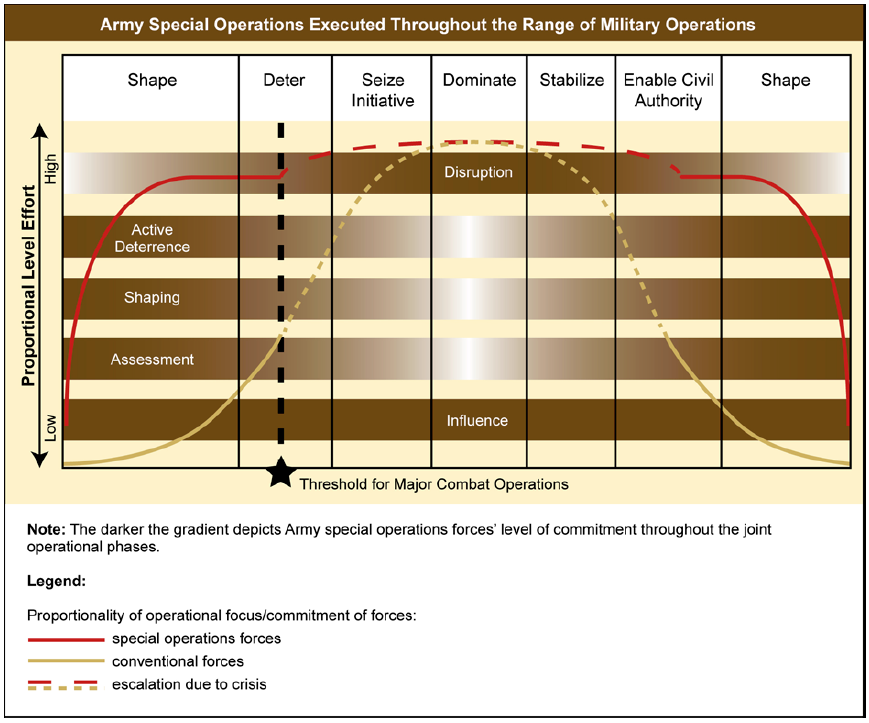 Army Special Operations Executed Throughout the Range of Military Operations

Shape

Deter

Seize Initiative

Dominate

Stabilize

Enable Civil Authority

Shape

Proportional Level Effort

High

Low

Disruption

Active Deterrence

Shaping

Assessment

Influence

Threshold for Major Combat Operations

**Note:** The darker the gradient depicts Army special operations forces' level of commitment throughout the joint operational phases.

**Legend:**

Proportionality of operational focus/commitment of forces:

special operations forces

conventional forces

escalation due to crisis